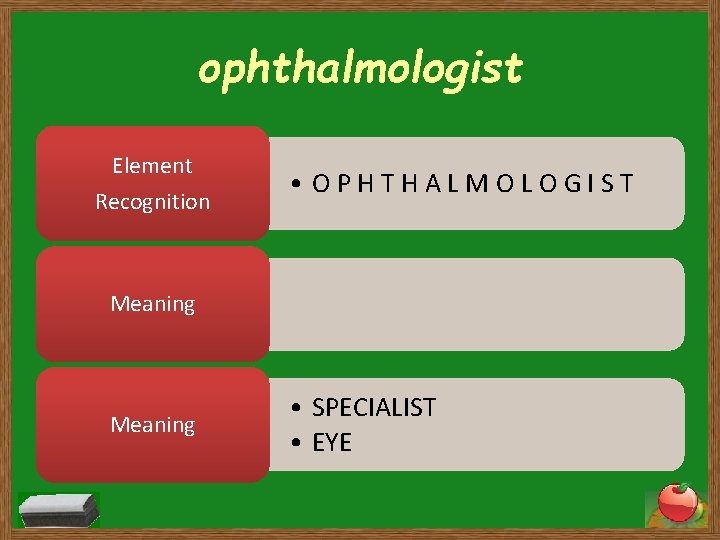 ophthalmologist

Element Recognition

• O P H T H A L M O L O G I S T

Meaning

Meaning

• SPECIALIST
• EYE